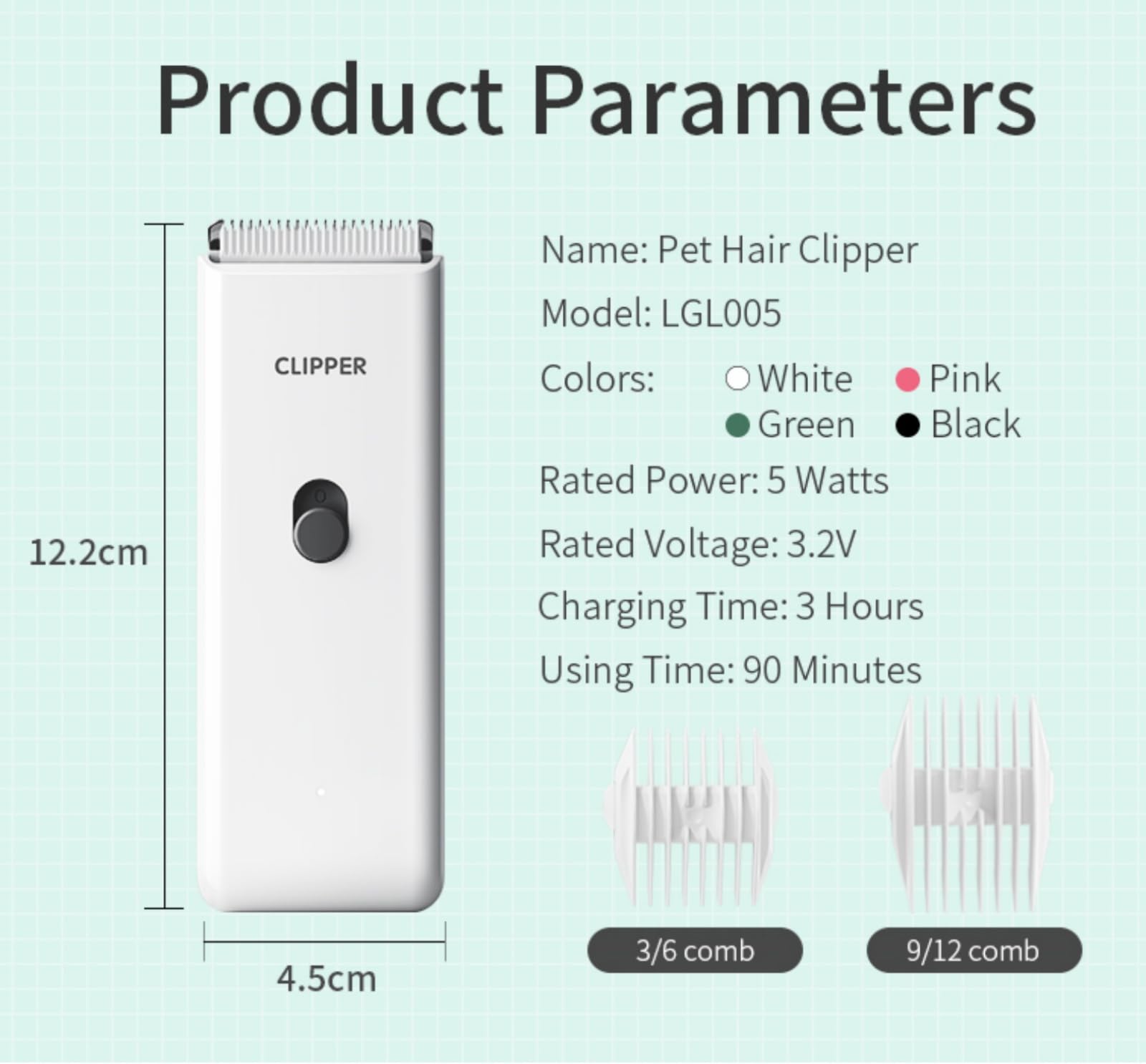 Product Parameters

12.2cm

CLIPPER

4.5cm

Name: Pet Hair Clipper

Model: LGL005

Colors: White Pink Green Black

Rated Power: 5 Watts

Rated Voltage: 3.2V

Charging Time: 3 Hours

Using Time: 90 Minutes

3/6 comb

9/12 comb